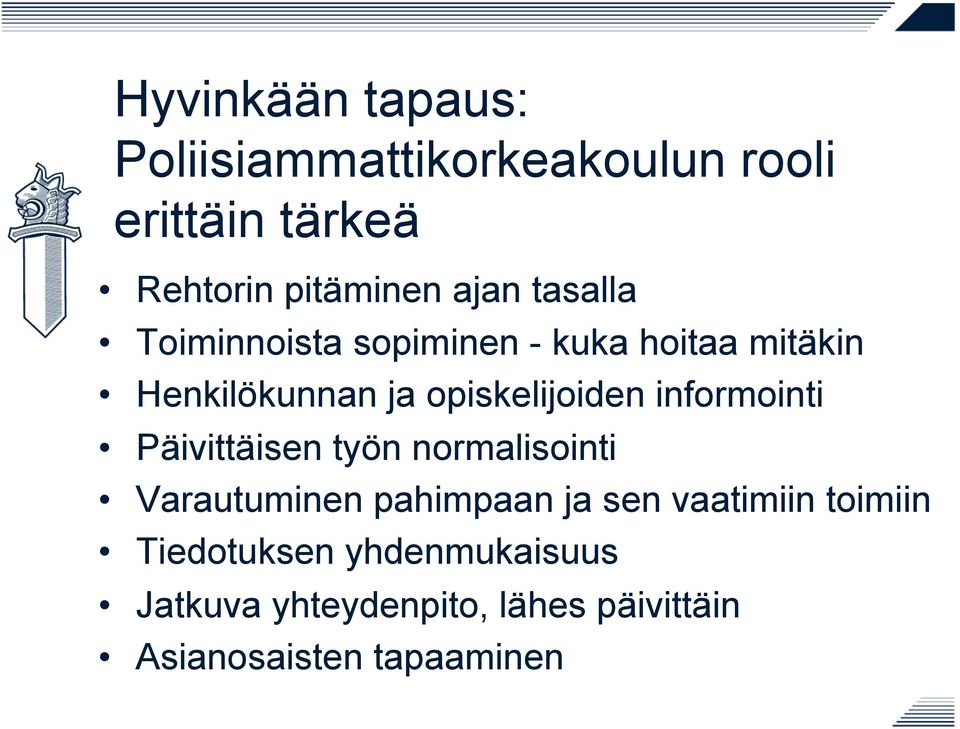 Hyvinkään tapaus: Poliisiammattikorkeakoulun rooli erittäin tärkeä

• Rehtorin pitäminen ajan tasalla
• Toiminnoista sopiminen - kuka hoitaa mitäkin
• Henkilökunnan ja opiskelijoiden informointi
• Päivittäisen työn normalisointi
• Varautuminen pahimpaan ja sen vaatimiin toimiin
• Tiedotuksen yhdenmukaisuus
• Jatkuva yhteydenpito, lähes päivittäin
• Asianosaisten tapaaminen